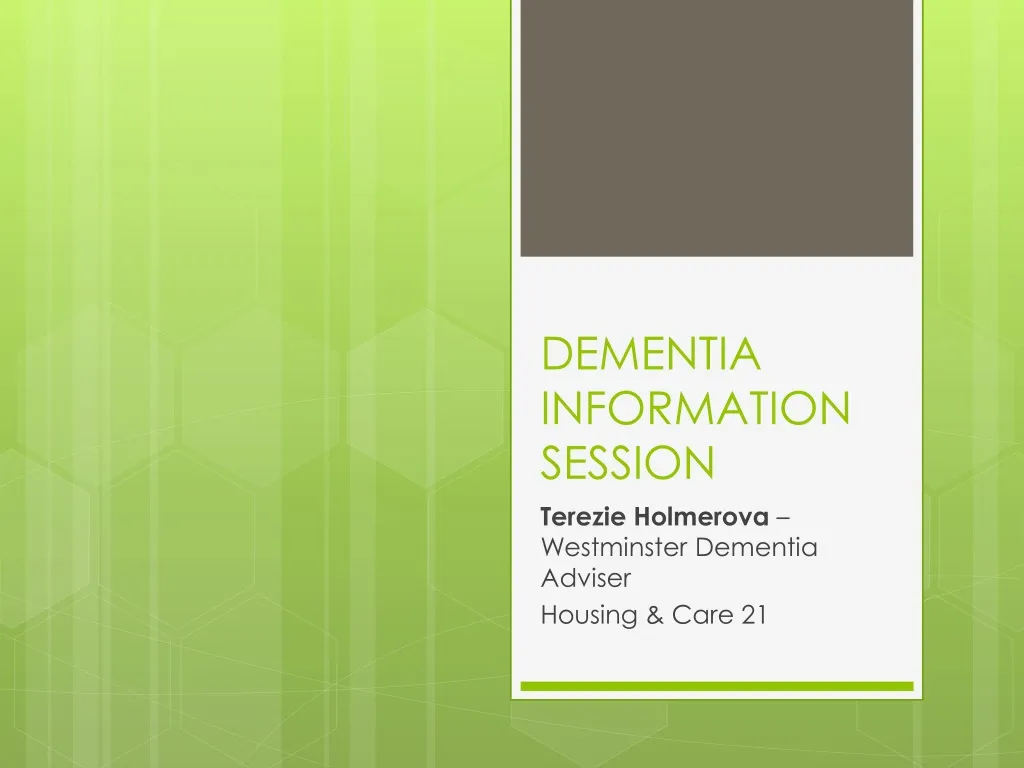 DEMENTIA INFORMATION SESSION

Terezie Holmerova – Westminster Dementia Adviser

Housing & Care 21